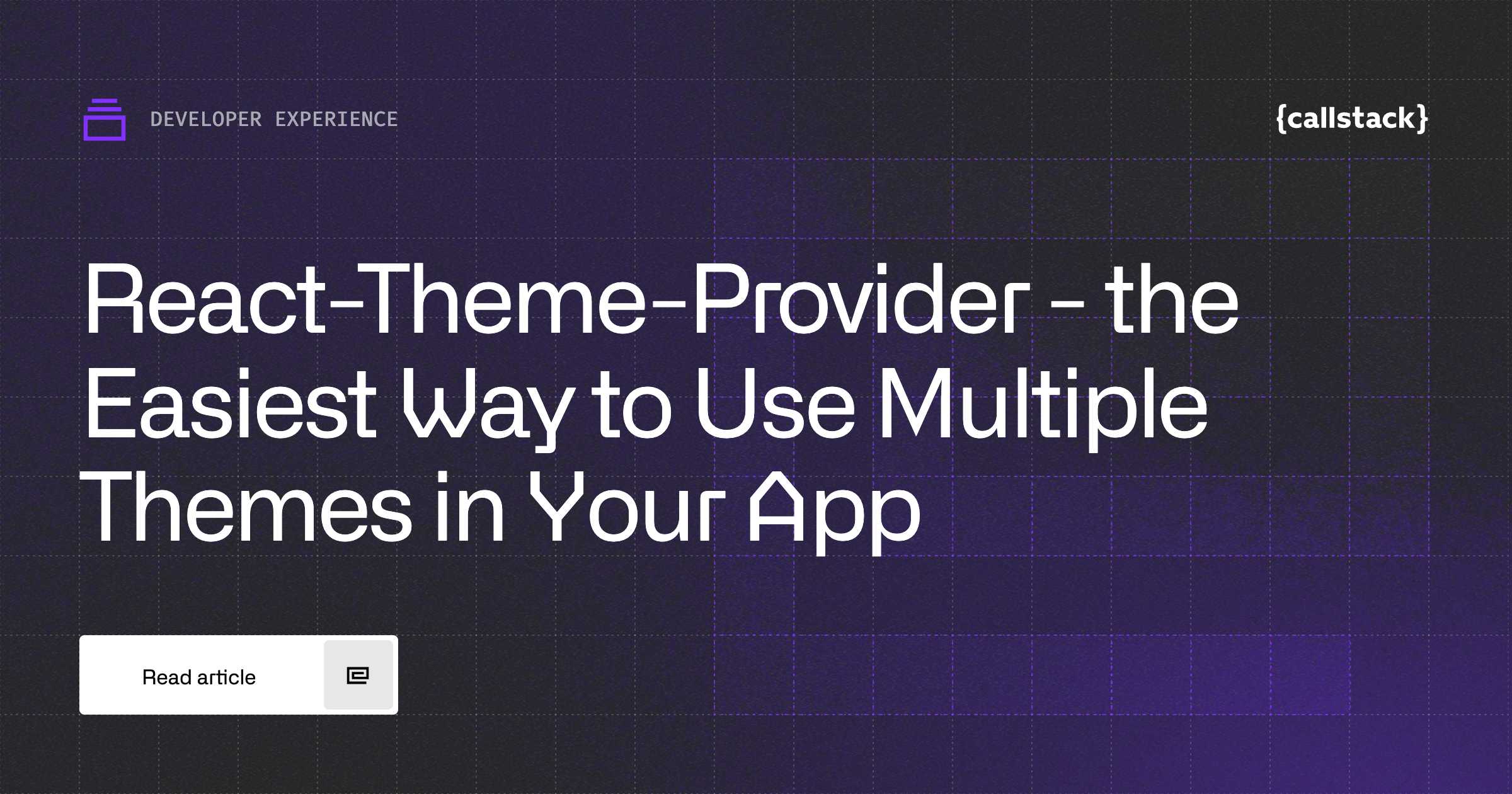 DEVELOPER EXPERIENCE

{callstack}

React-Theme-Provider - the Easiest Way to Use Multiple Themes in Your App

Read article